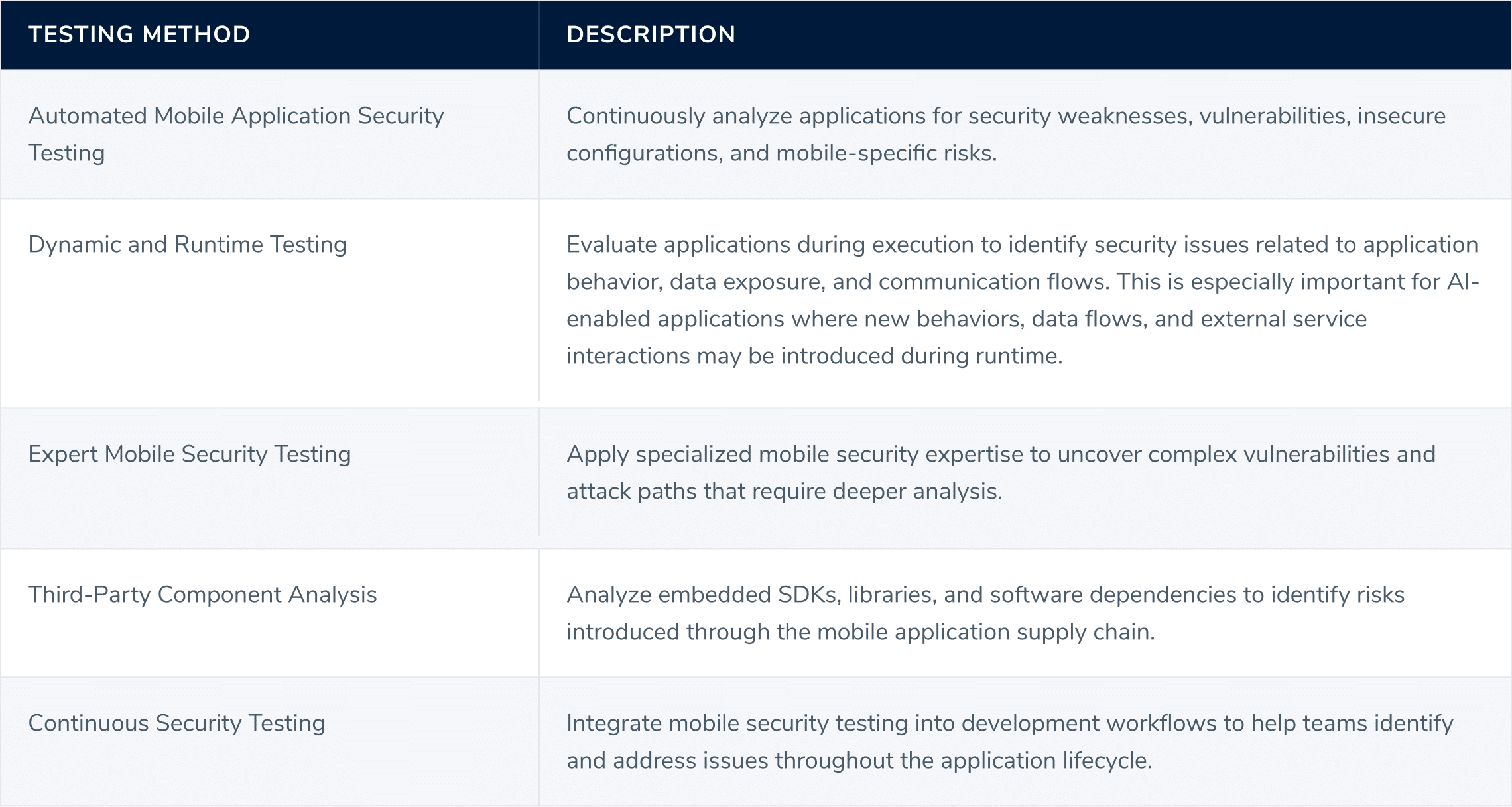 | TESTING METHOD | DESCRIPTION |
|---|---|
| Automated Mobile Application Security Testing | Continuously analyze applications for security weaknesses, vulnerabilities, insecure configurations, and mobile-specific risks. |
| Dynamic and Runtime Testing | Evaluate applications during execution to identify security issues related to application behavior, data exposure, and communication flows. This is especially important for AI-enabled applications where new behaviors, data flows, and external service interactions may be introduced during runtime. |
| Expert Mobile Security Testing | Apply specialized mobile security expertise to uncover complex vulnerabilities and attack paths that require deeper analysis. |
| Third-Party Component Analysis | Analyze embedded SDKs, libraries, and software dependencies to identify risks introduced through the mobile application supply chain. |
| Continuous Security Testing | Integrate mobile security testing into development workflows to help teams identify and address issues throughout the application lifecycle. |